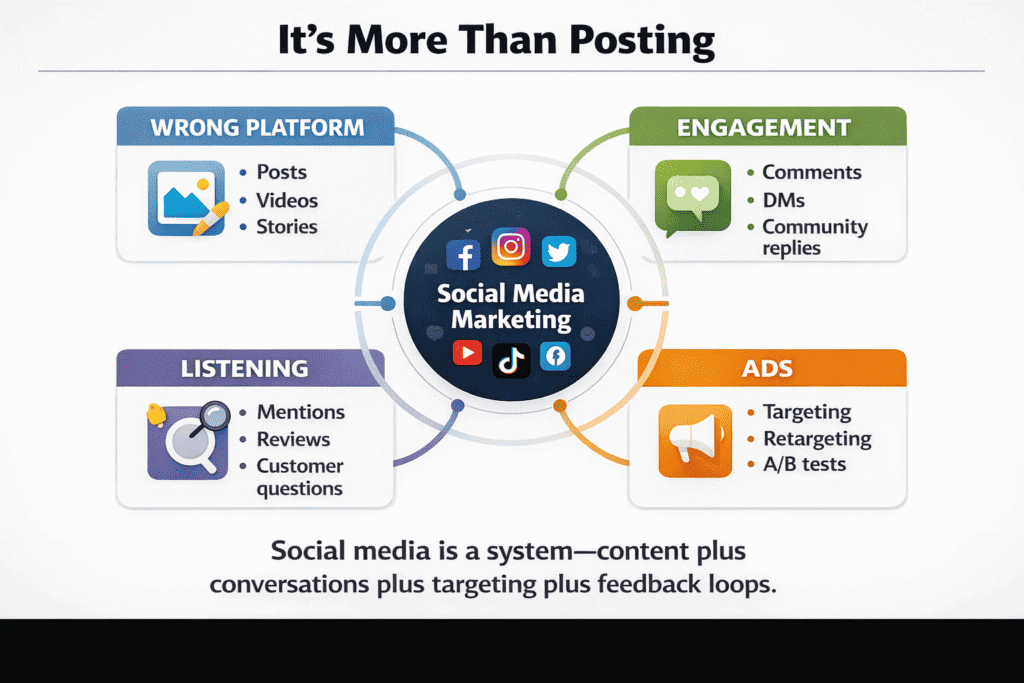 It's More Than Posting

WRONG PLATFORM
• Posts
• Videos
• Stories

ENGAGEMENT
• Comments
• DMs
• Community replies

Social Media Marketing

LISTENING
• Mentions
• Reviews
• Customer questions

ADS
• Targeting
• Retargeting
• A/B tests

Social media is a system—content plus conversations plus targeting plus feedback loops.